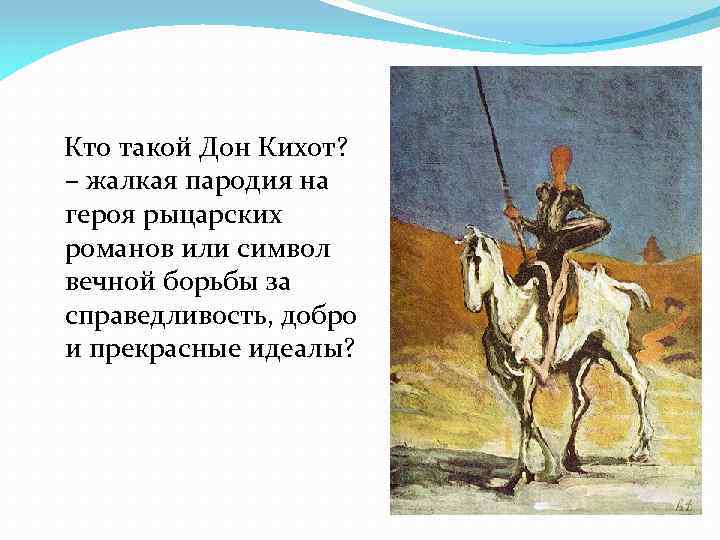 Кто такой Дон Кихот? – жалкая пародия на героя рыцарских романов или символ вечной борьбы за справедливость, добро и прекрасные идеалы?